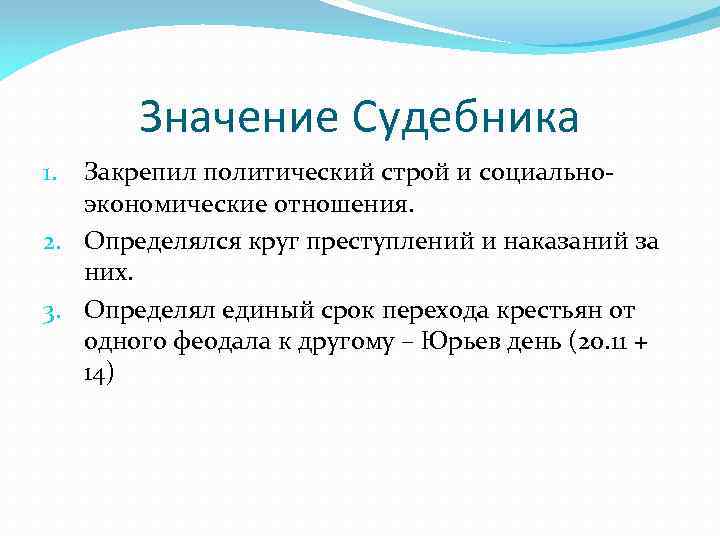 Значение Судебника

1. Закрепил политический строй и социально-экономические отношения.
2. Определялся круг преступлений и наказаний за них.
3. Определял единый срок перехода крестьян от одного феодала к другому – Юрьев день (20.11 + 14)